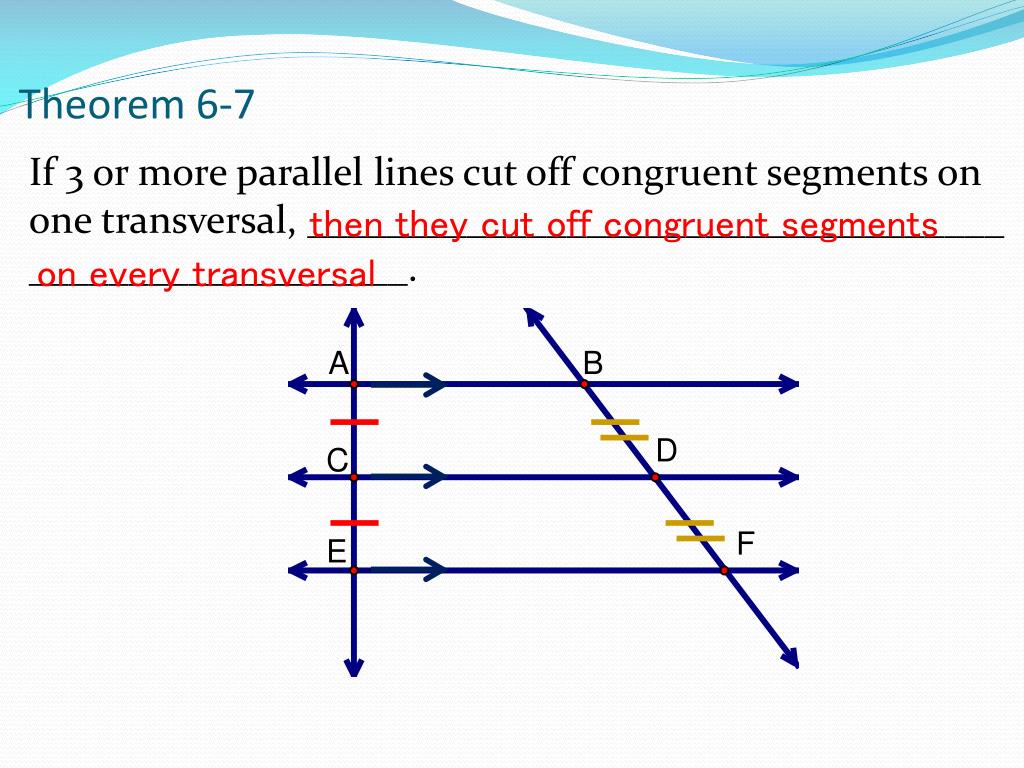 Theorem 6-7

If 3 or more parallel lines cut off congruent segments on one transversal, then they cut off congruent segments on every transversal.

A
B
C
D
E
F